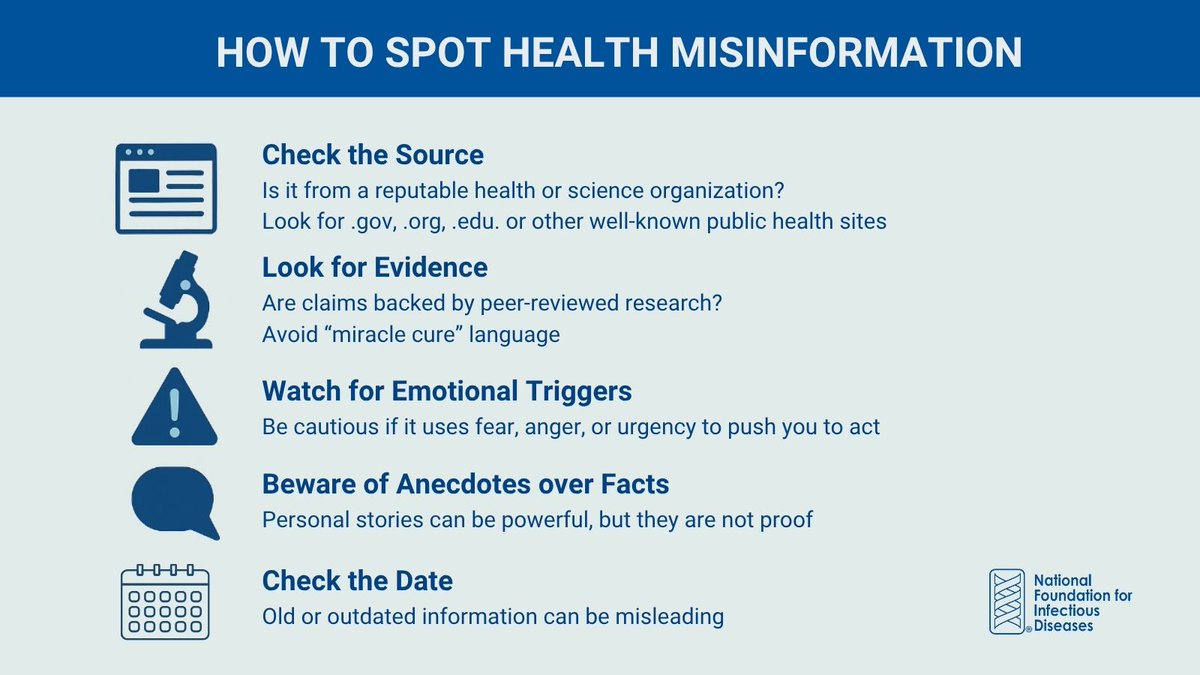 HOW TO SPOT HEALTH MISINFORMATION

Check the Source
Is it from a reputable health or science organization?
Look for .gov, .org, .edu. or other well-known public health sites

Look for Evidence
Are claims backed by peer-reviewed research?
Avoid “miracle cure” language

Watch for Emotional Triggers
Be cautious if it uses fear, anger, or urgency to push you to act

Beware of Anecdotes over Facts
Personal stories can be powerful, but they are not proof

Check the Date
Old or outdated information can be misleading

National Foundation for Infectious Diseases